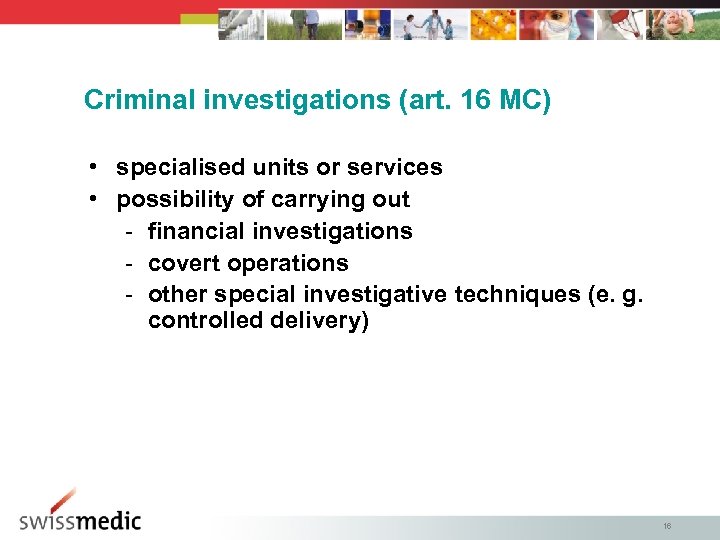 Criminal investigations (art. 16 MC)

• specialised units or services
• possibility of carrying out
  - financial investigations
  - covert operations
  - other special investigative techniques (e. g. controlled delivery)

swissmedic

16